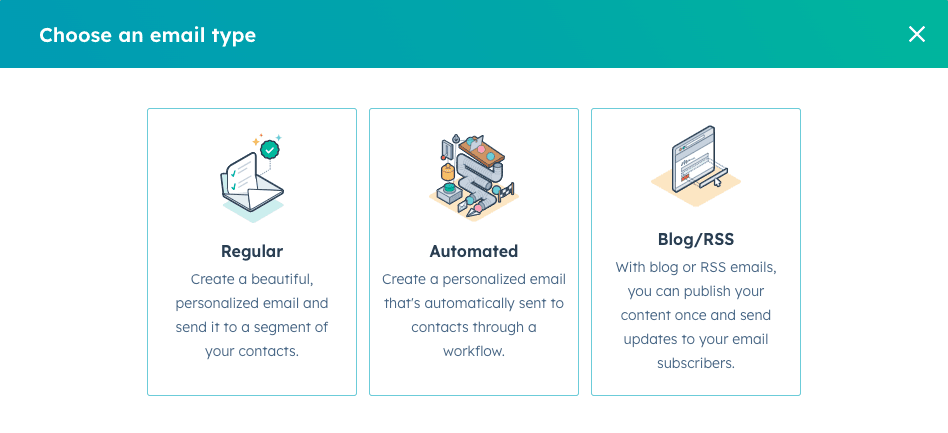 Choose an email type

Regular
Create a beautiful, personalized email and send it to a segment of your contacts.

Automated
Create a personalized email that's automatically sent to contacts through a workflow.

Blog/RSS
With blog or RSS emails, you can publish your content once and send updates to your email subscribers.